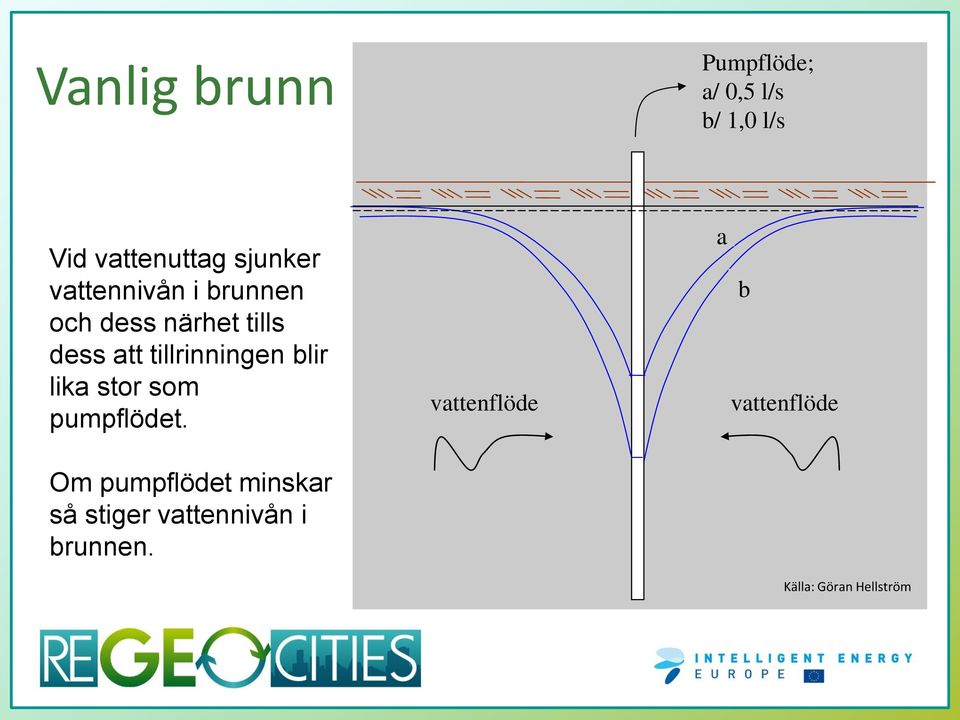 Vanlig brunn

Vid vattenuttag sjunker vattennivån i brunnen och dess närhet tills dess att tillrinningen blir lika stor som pumpflödet.

Om pumpflödet minskar så stiger vattennivån i brunnen.

Pumpflöde;
a/ 0,5 l/s
b/ 1,0 l/s

a

b

vattenflöde

vattenflöde

Källa: Göran Hellström

REGEOCITIES

INTELLIGENT ENERGY EUROPE